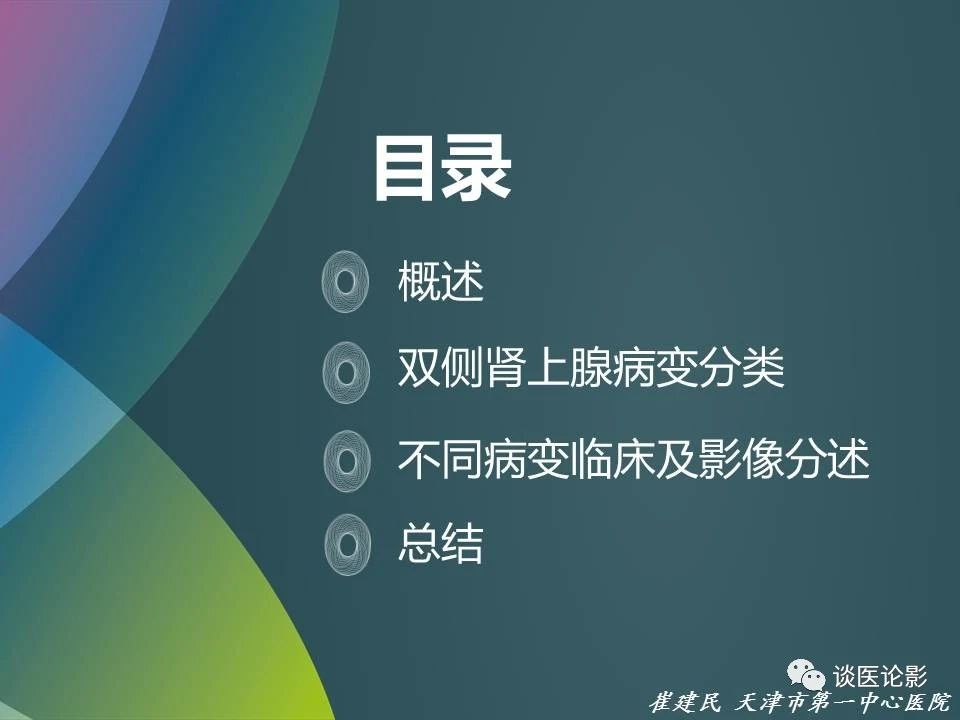 目录

概述

双侧肾上腺病变分类

不同病变临床及影像分述

总结

谈医论影

崔建民 天津市第一中心医院